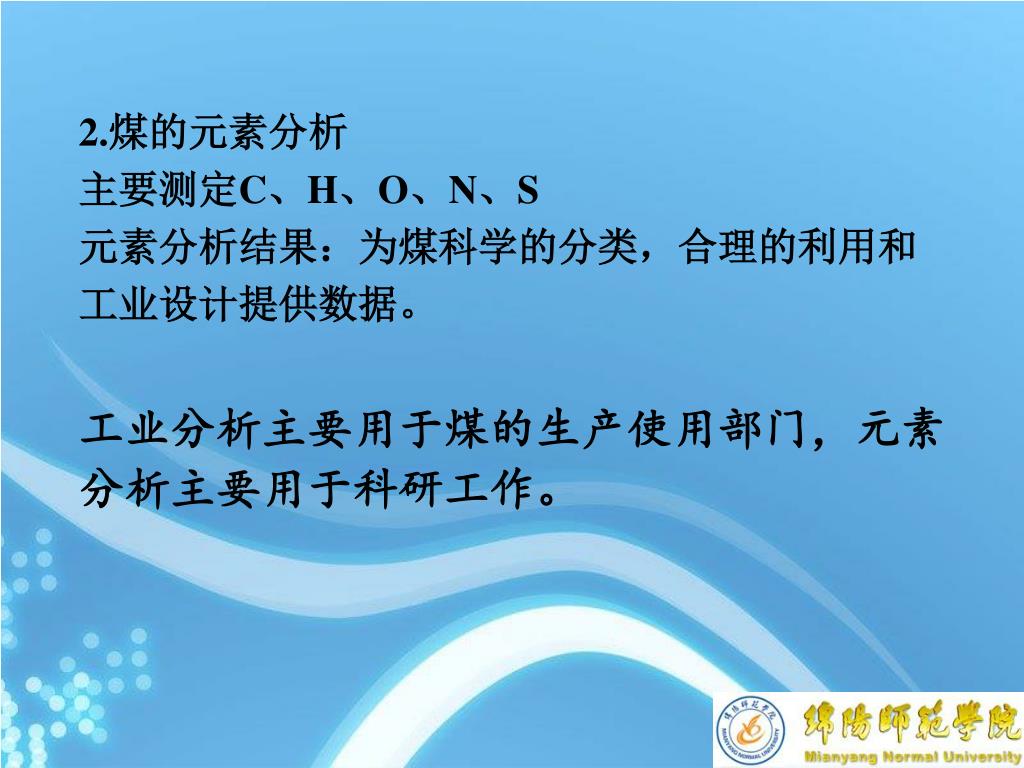 2.煤的元素分析
主要测定C、H、O、N、S
元素分析结果：为煤科学的分类，合理的利用和工业设计提供数据。

工业分析主要用于煤的生产使用部门，元素分析主要用于科研工作。

绵阳师范学院
Mianyang Normal University